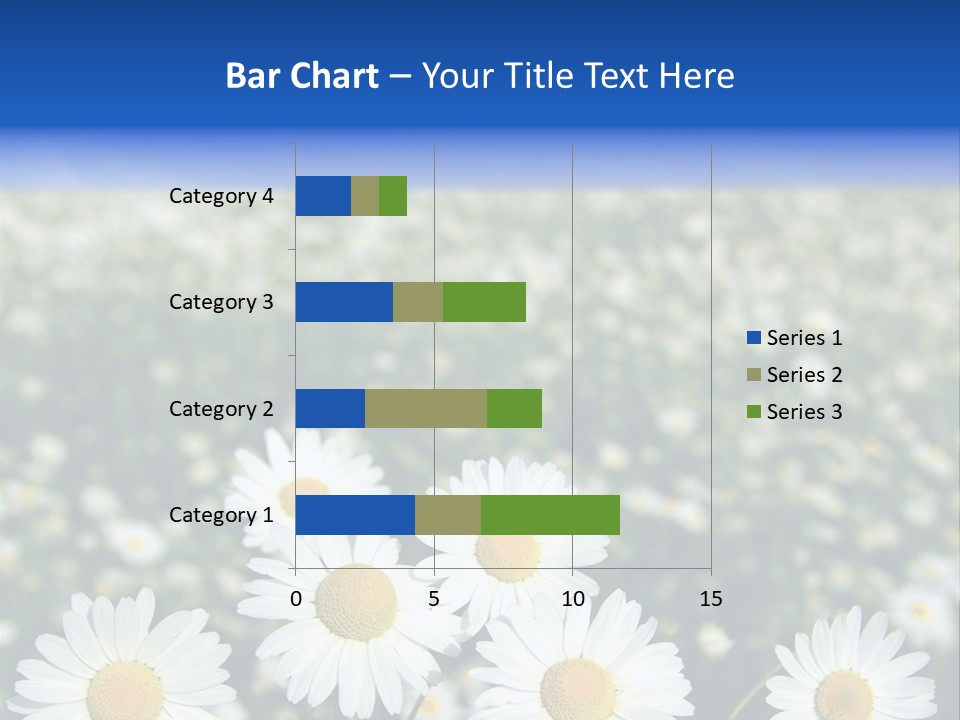 Bar Chart – Your Title Text Here

Category 4
Category 3
Category 2
Category 1

0
5
10
15

Series 1
Series 2
Series 3